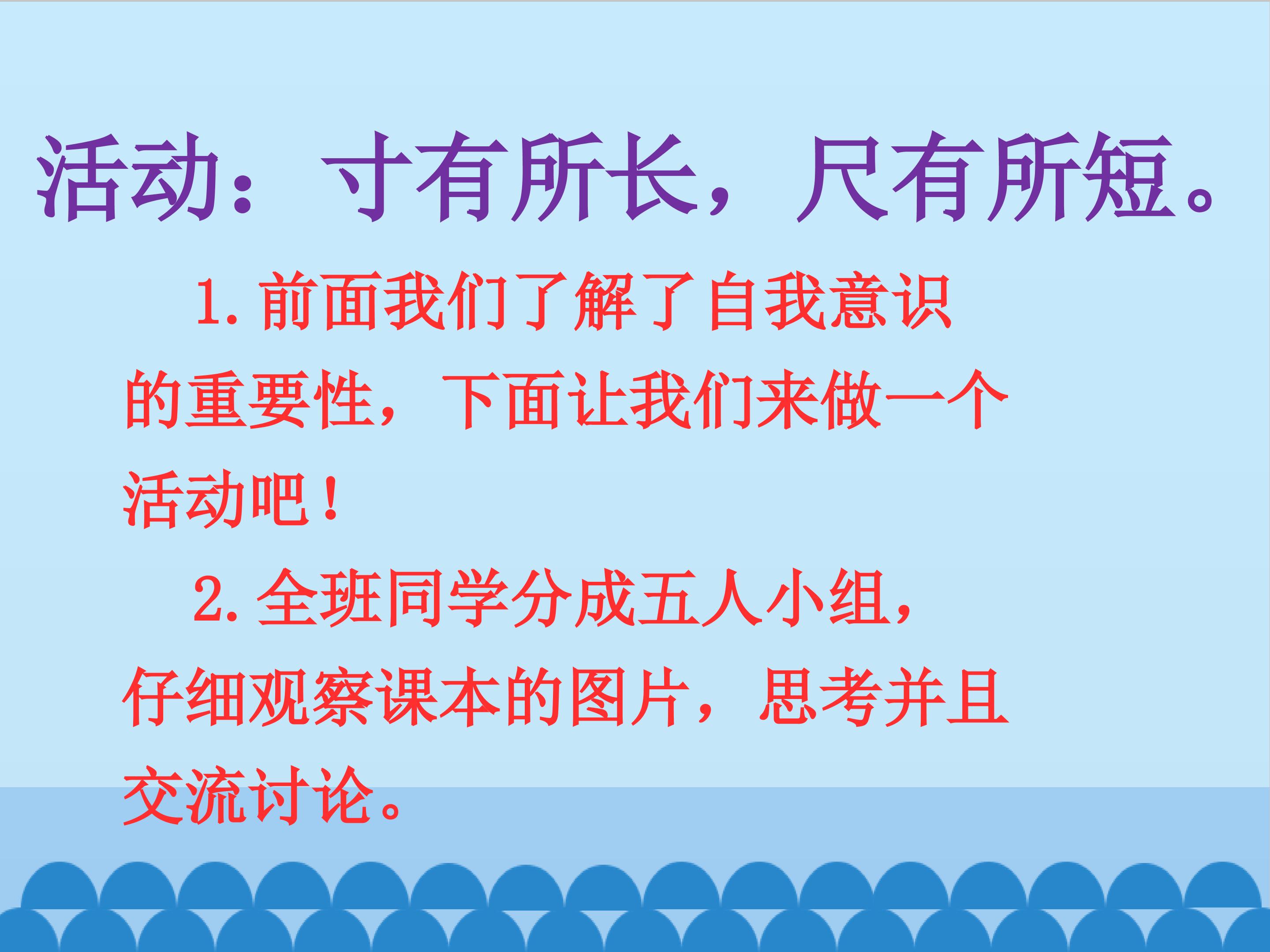 活动：寸有所长，尺有所短。

1.前面我们了解了自我意识的重要性，下面让我们来做一个活动吧！

2.全班同学分成五人小组，仔细观察课本的图片，思考并且交流讨论。